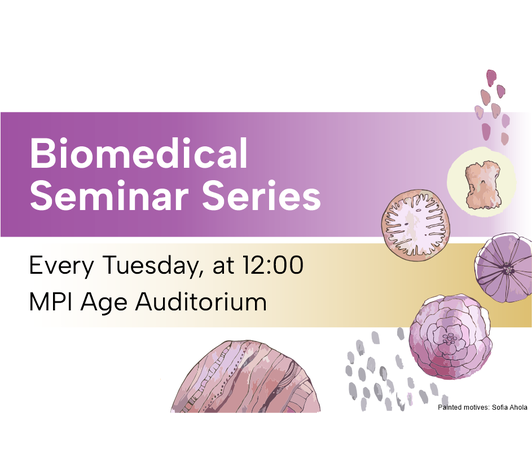 Biomedical Seminar Series

Every Tuesday, at 12:00
MPI Age Auditorium

Painted motives: Sofia Ahola